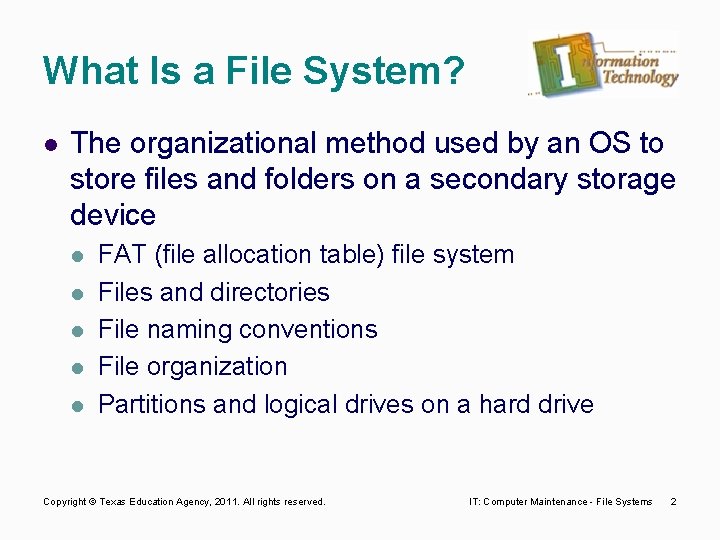 What Is a File System?

Information Technology

- The organizational method used by an OS to store files and folders on a secondary storage device
  - FAT (file allocation table) file system
  - Files and directories
  - File naming conventions
  - File organization
  - Partitions and logical drives on a hard drive

Copyright © Texas Education Agency, 2011. All rights reserved.

IT: Computer Maintenance - File Systems 2